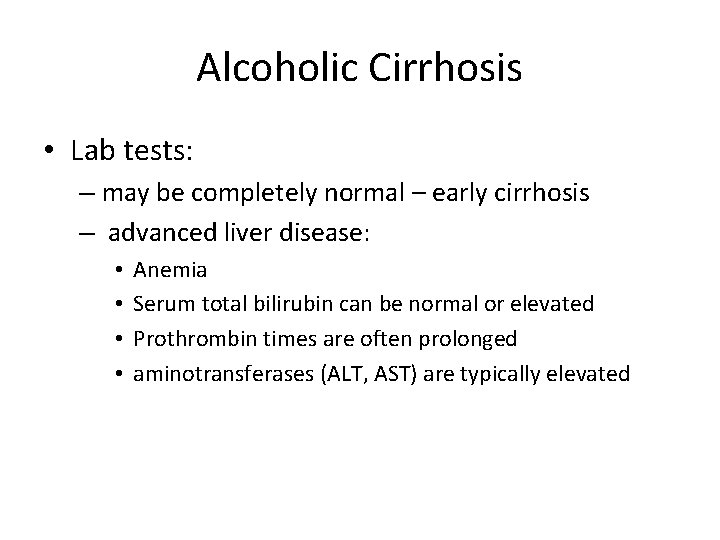 Alcoholic Cirrhosis

• Lab tests:
– may be completely normal – early cirrhosis
– advanced liver disease:
• Anemia
• Serum total bilirubin can be normal or elevated
• Prothrombin times are often prolonged
• aminotransferases (ALT, AST) are typically elevated